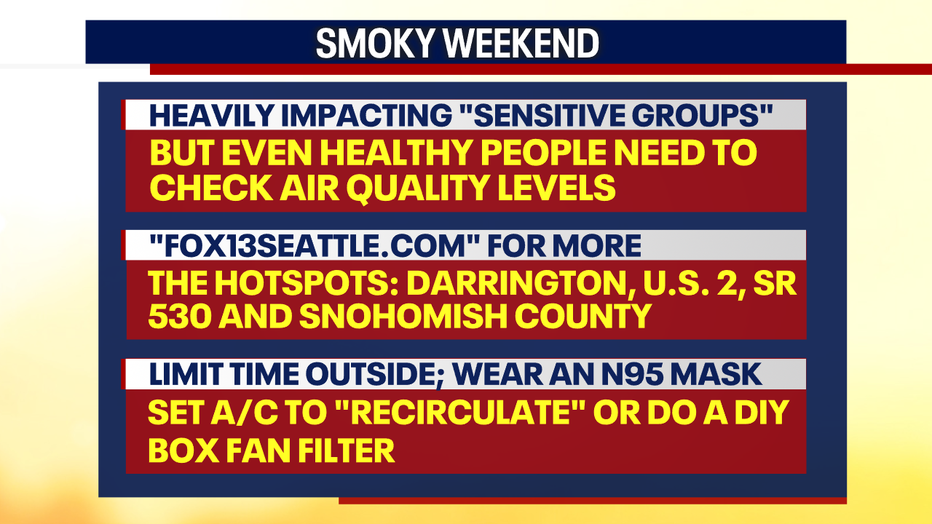 SMOKY WEEKEND

HEAVILY IMPACTING "SENSITIVE GROUPS"

BUT EVEN HEALTHY PEOPLE NEED TO CHECK AIR QUALITY LEVELS

"FOX13SEATTLE.COM" FOR MORE

THE HOTSPOTS: DARRINGTON, U.S. 2, SR 530 AND SNOHOMISH COUNTY

LIMIT TIME OUTSIDE; WEAR AN N95 MASK

SET A/C TO "RECIRCULATE" OR DO A DIY BOX FAN FILTER